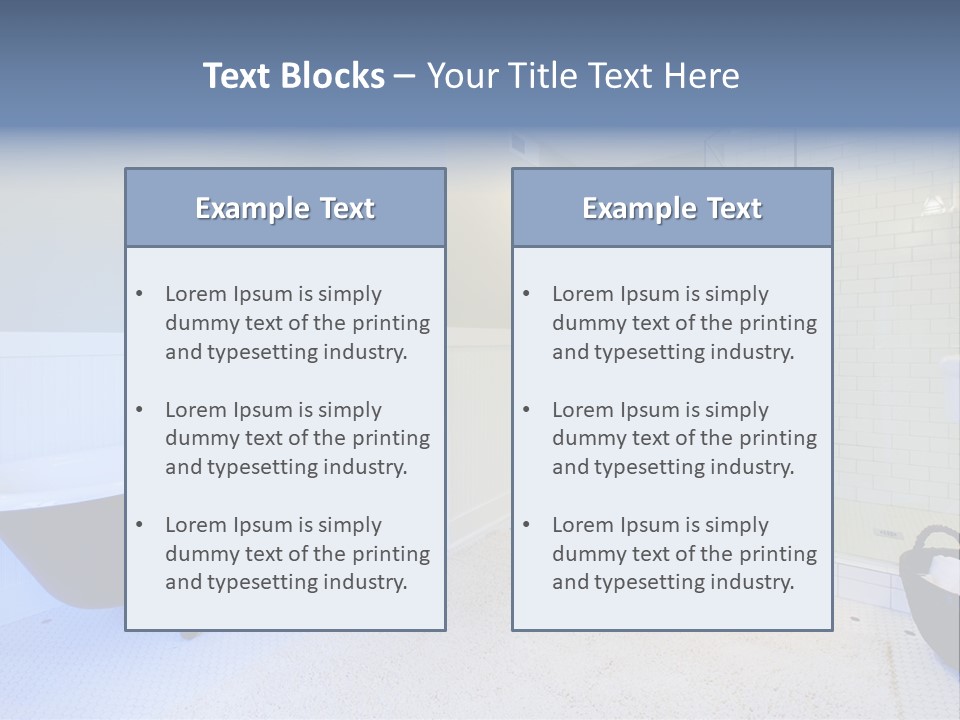 Text Blocks – Your Title Text Here

Example Text

• Lorem Ipsum is simply dummy text of the printing and typesetting industry.

• Lorem Ipsum is simply dummy text of the printing and typesetting industry.

• Lorem Ipsum is simply dummy text of the printing and typesetting industry.

Example Text

• Lorem Ipsum is simply dummy text of the printing and typesetting industry.

• Lorem Ipsum is simply dummy text of the printing and typesetting industry.

• Lorem Ipsum is simply dummy text of the printing and typesetting industry.